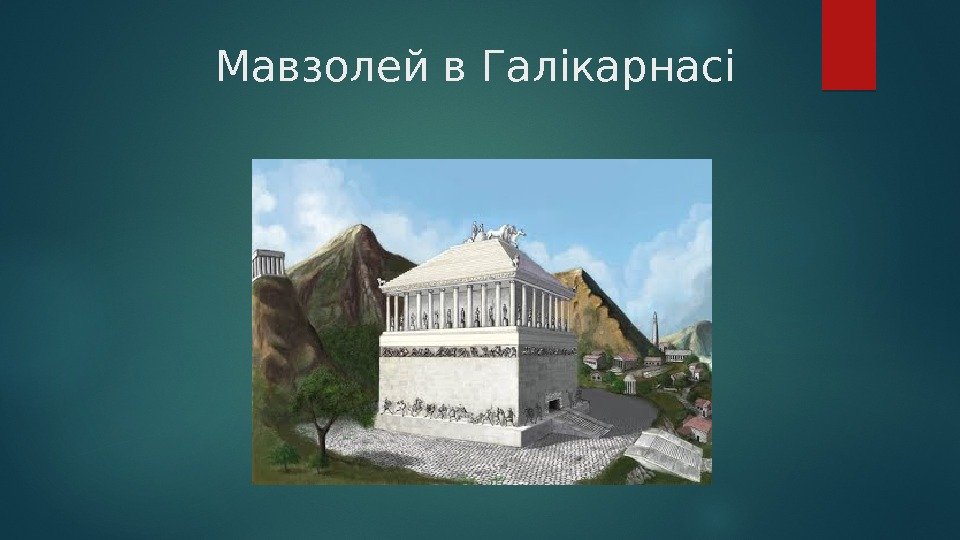 Мавзолей в Галікарнасі